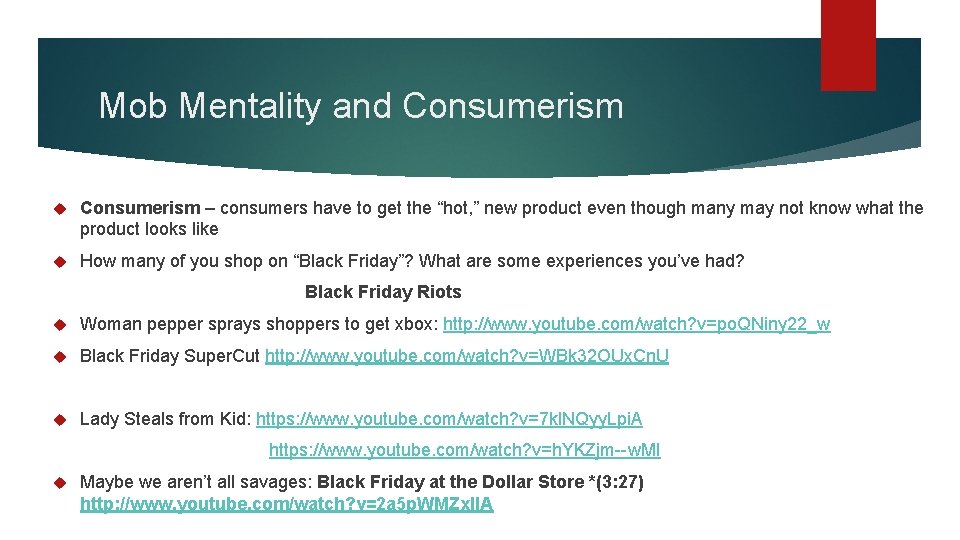 Mob Mentality and Consumerism

Consumerism – consumers have to get the “hot,” new product even though many may not know what the product looks like

How many of you shop on “Black Friday”? What are some experiences you’ve had?

Black Friday Riots

Woman pepper sprays shoppers to get xbox: http://www.youtube.com/watch?v=poQNiny22_w

Black Friday SuperCut http://www.youtube.com/watch?v=WBk32OUxCnU

Lady Steals from Kid: https://www.youtube.com/watch?v=7klNQyyLpiA

https://www.youtube.com/watch?v=hYKZjm--wMI

Maybe we aren’t all savages: Black Friday at the Dollar Store *(3:27) http://www.youtube.com/watch?v=2a5pWMZxIIA